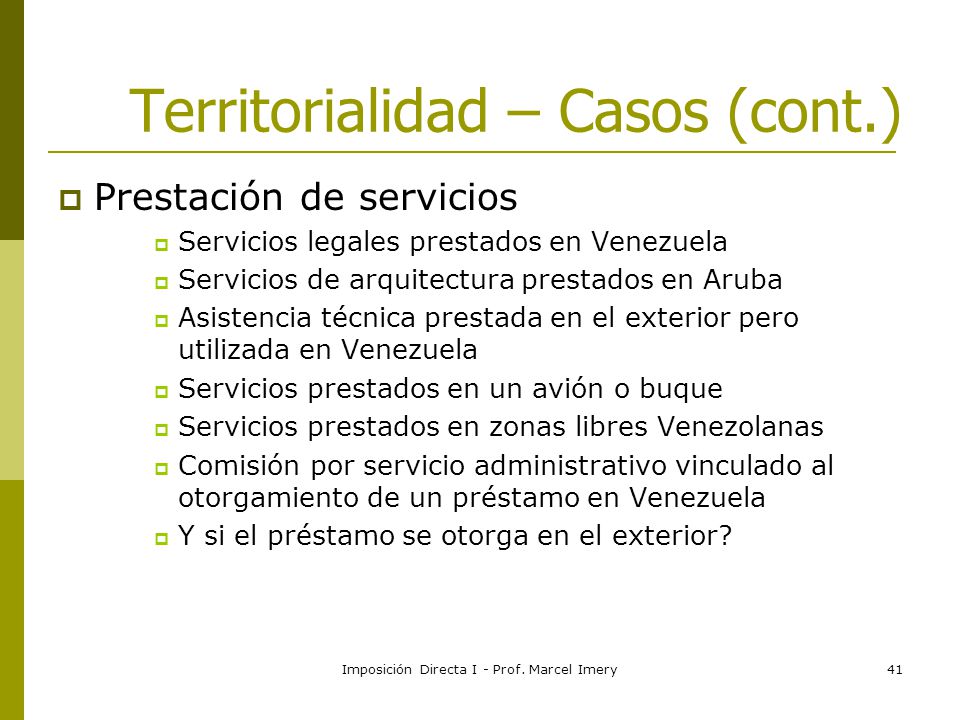 Territorialidad – Casos (cont.)

Prestación de servicios

Servicios legales prestados en Venezuela

Servicios de arquitectura prestados en Aruba

Asistencia técnica prestada en el exterior pero utilizada en Venezuela

Servicios prestados en un avión o buque

Servicios prestados en zonas libres Venezolanas

Comisión por servicio administrativo vinculado al otorgamiento de un préstamo en Venezuela

Y si el préstamo se otorga en el exterior?

Imposición Directa I - Prof. Marcel Imery

41